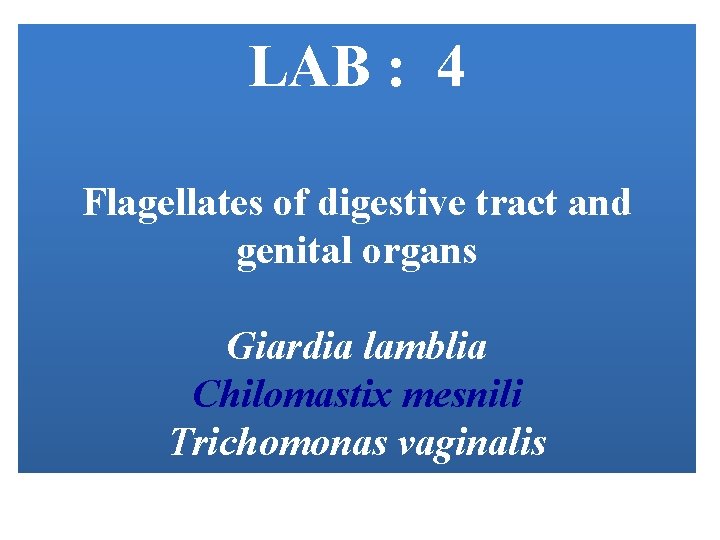 LAB : 4

Flagellates of digestive tract and genital organs

Giardia lamblia
Chilomastix mesnili
Trichomonas vaginalis